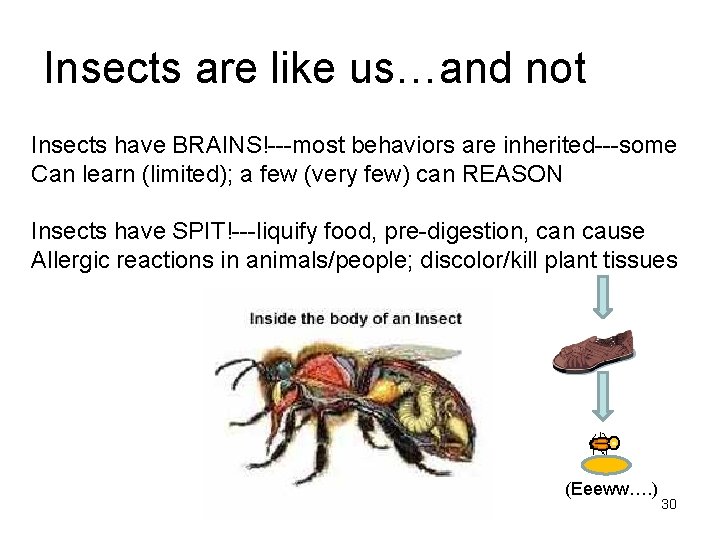 Insects are like us…and not

Insects have BRAINS!---most behaviors are inherited---some Can learn (limited); a few (very few) can REASON

Insects have SPIT!---liquify food, pre-digestion, can cause Allergic reactions in animals/people; discolor/kill plant tissues

Inside the body of an Insect

(Eeeww….)

30